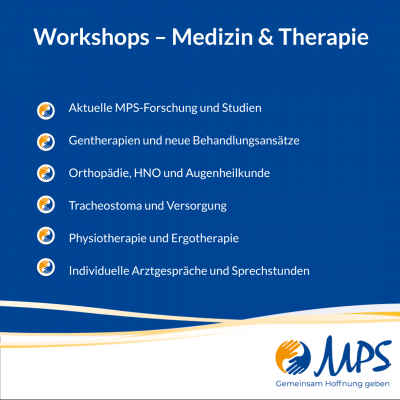 Workshops – Medizin & Therapie

Aktuelle MPS-Forschung und Studien

Gentherapien und neue Behandlungsansätze

Orthopädie, HNO und Augenheilkunde

Tracheostoma und Versorgung

Physiotherapie und Ergotherapie

Individuelle Arztgespräche und Sprechstunden

MPS
Gemeinsam Hoffnung geben